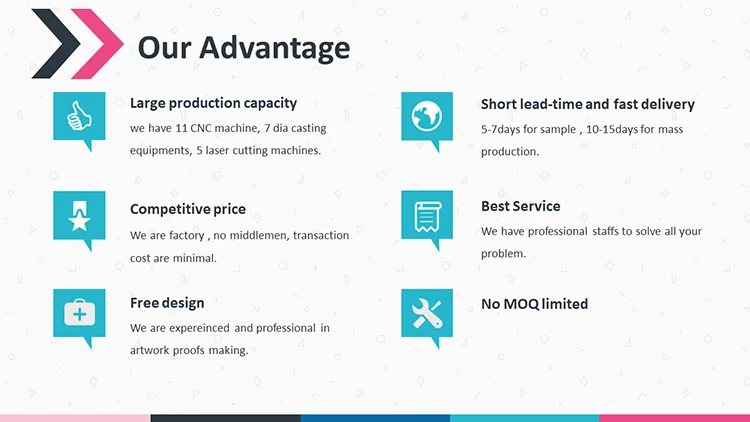 Our Advantage

Large production capacity
we have 11 CNC machine, 7 dia casting equipments, 5 laser cutting machines.

Competitive price
We are factory , no middlemen, transaction cost are minimal.

Free design
We are expereinced and professional in artwork proofs making.

Short lead-time and fast delivery
5-7days for sample , 10-15days for mass production.

Best Service
We have professional staffs to solve all your problem.

No MOQ limited